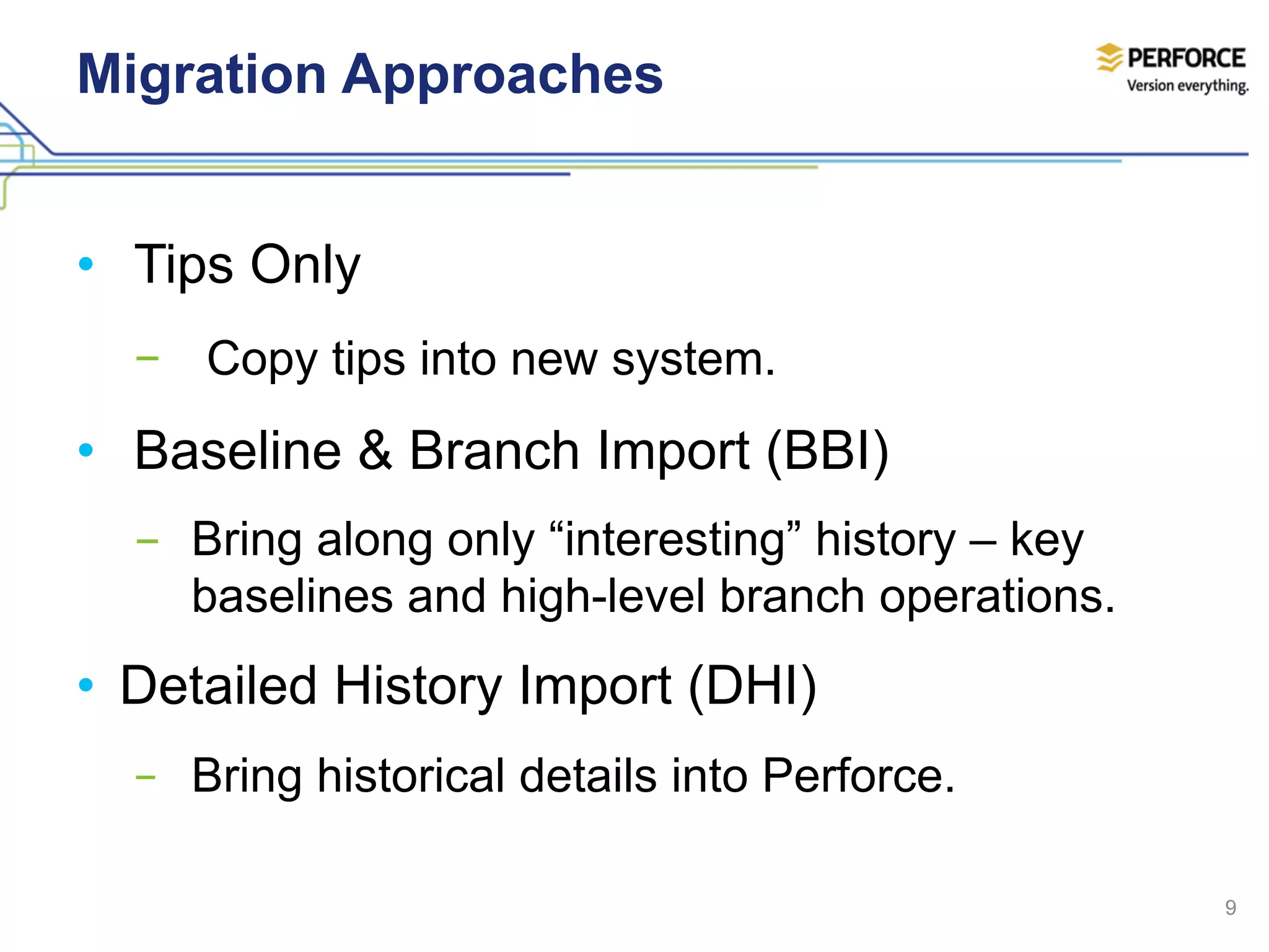 Migration Approaches

PERFORCE
Version everything.

• Tips Only
– Copy tips into new system.
• Baseline & Branch Import (BBI)
– Bring along only “interesting” history – key baselines and high-level branch operations.
• Detailed History Import (DHI)
– Bring historical details into Perforce.

9